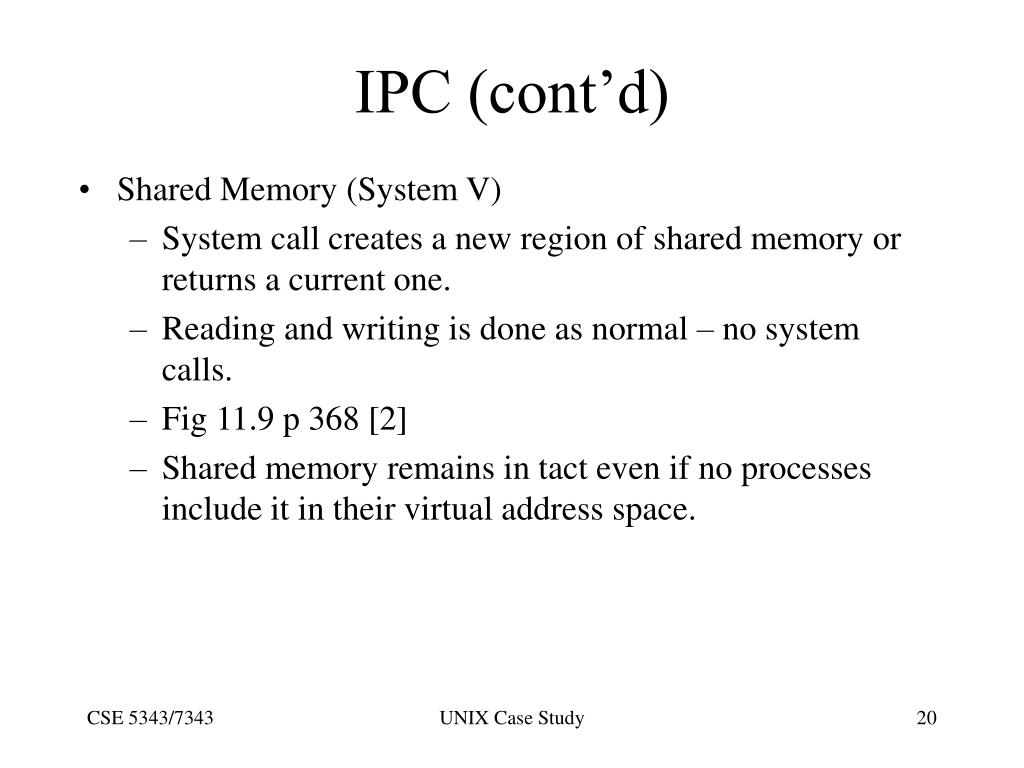 IPC (cont’d)

• Shared Memory (System V)
– System call creates a new region of shared memory or returns a current one.
– Reading and writing is done as normal – no system calls.
– Fig 11.9 p 368 [2]
– Shared memory remains in tact even if no processes include it in their virtual address space.

CSE 5343/7343

UNIX Case Study

20